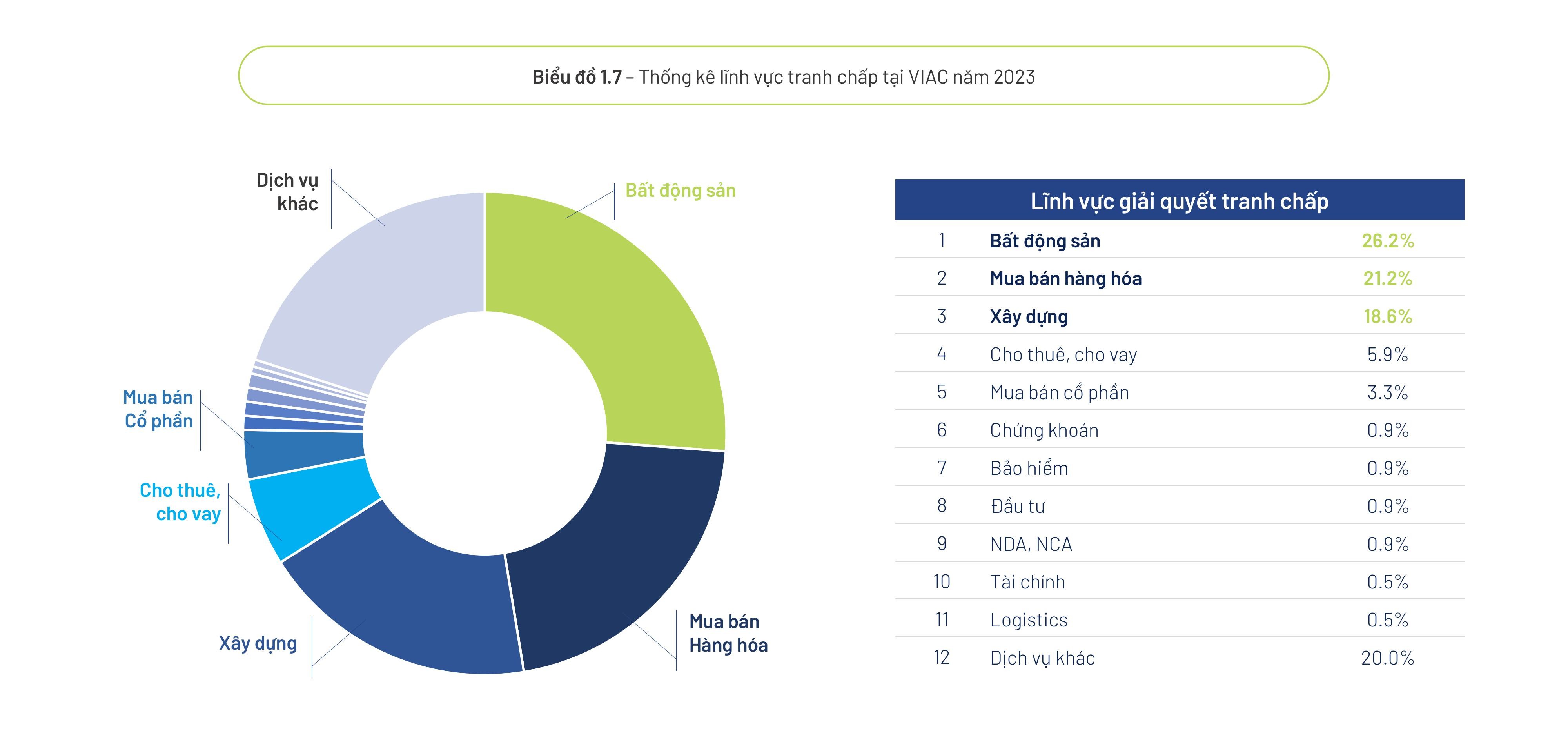 Biểu đồ 1.7 – Thống kê lĩnh vực tranh chấp tại VIAC năm 2023

Dịch vụ khác

Bất động sản

Mua bán Cổ phần

Cho thuê, cho vay

Xây dựng

Mua bán Hàng hóa

| Lĩnh vực giải quyết tranh chấp | | |
|---|---|---|
| 1 | Bất động sản | 26.2% |
| 2 | Mua bán hàng hóa | 21.2% |
| 3 | Xây dựng | 18.6% |
| 4 | Cho thuê, cho vay | 5.9% |
| 5 | Mua bán cổ phần | 3.3% |
| 6 | Chứng khoán | 0.9% |
| 7 | Bảo hiểm | 0.9% |
| 8 | Đầu tư | 0.9% |
| 9 | NDA, NCA | 0.9% |
| 10 | Tài chính | 0.5% |
| 11 | Logistics | 0.5% |
| 12 | Dịch vụ khác | 20.0% |